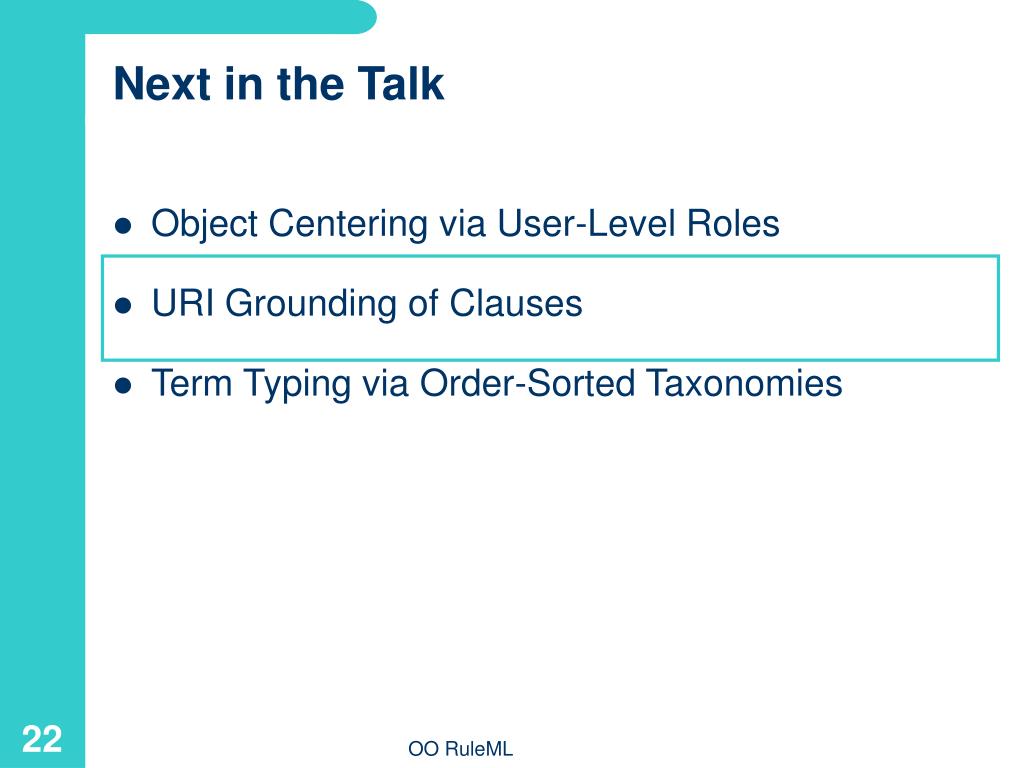 Next in the Talk

- Object Centering via User-Level Roles
- URI Grounding of Clauses
- Term Typing via Order-Sorted Taxonomies

22

OO RuleML